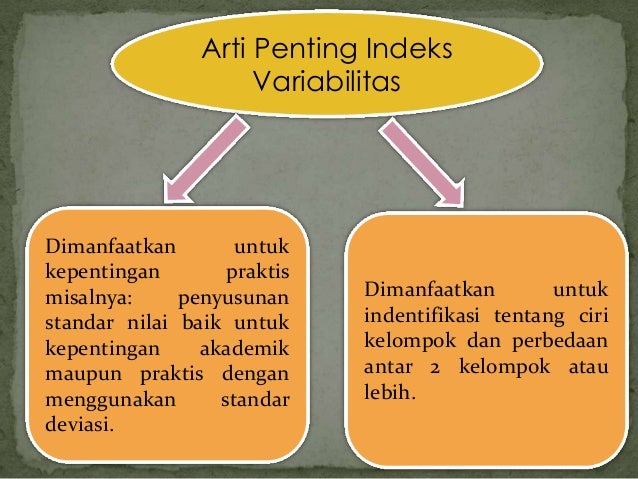 Arti Penting Indeks Variabilitas

Dimanfaatkan untuk kepentingan praktis misalnya: penyusunan standar nilai baik untuk kepentingan akademik maupun praktis dengan menggunakan standar deviasi.

Dimanfaatkan untuk indentifikasi tentang ciri kelompok dan perbedaan antar 2 kelompok atau lebih.